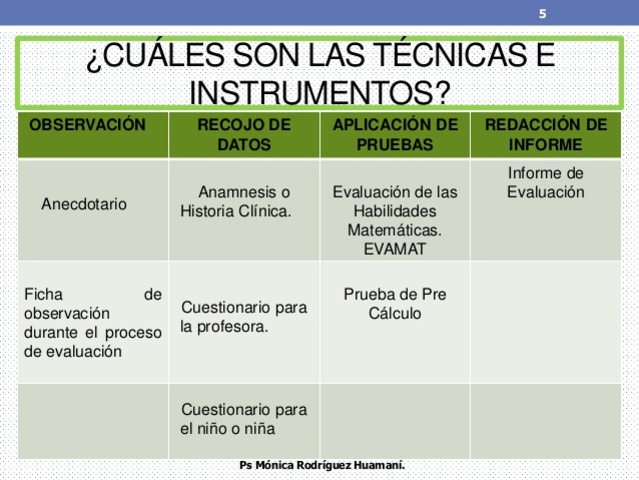 5

¿CUÁLES SON LAS TÉCNICAS E INSTRUMENTOS?

| OBSERVACIÓN | RECOJO DE DATOS | APLICACIÓN DE PRUEBAS | REDACCIÓN DE INFORME |
|---|---|---|---|
| Anecdotario | Anamnesis o Historia Clínica. | Evaluación de las Habilidades Matemáticas. EVAMAT | Informe de Evaluación |
| Ficha de observación durante el proceso de evaluación | Cuestionario para la profesora. | Prueba de Pre Cálculo | |
| | Cuestionario para el niño o niña | | |

Ps Mónica Rodríguez Huamaní.